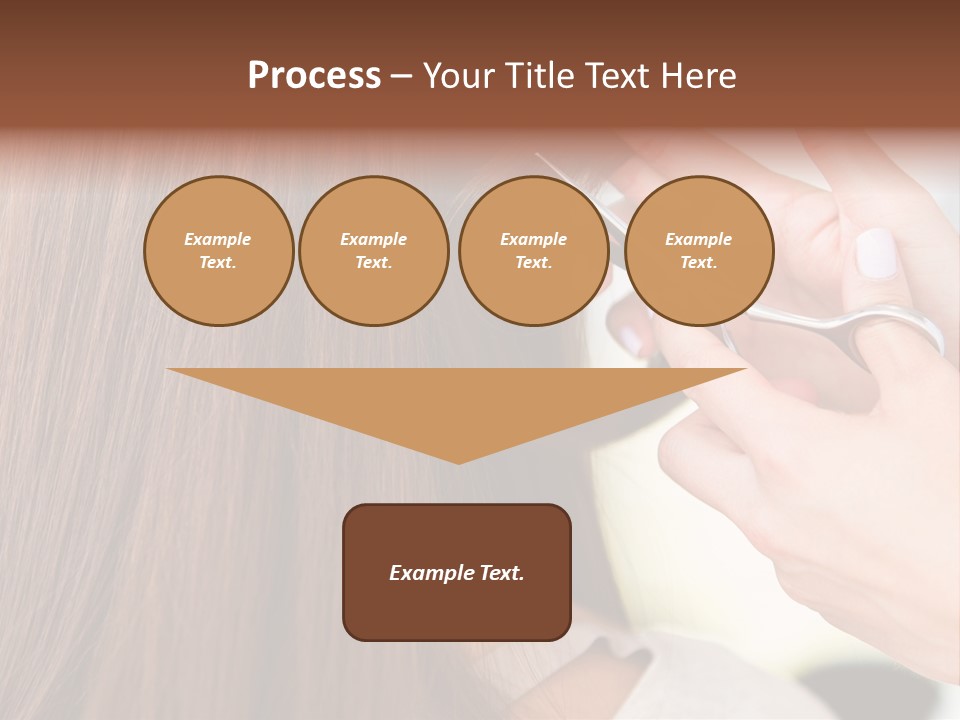 Process – Your Title Text Here

Example Text.

Example Text.

Example Text.

Example Text.

Example Text.